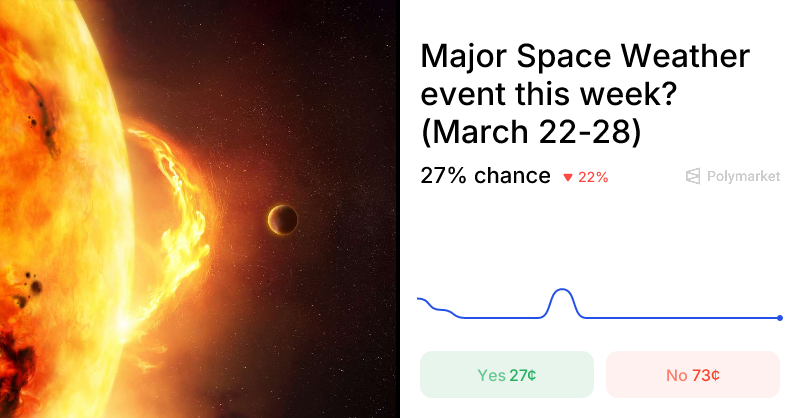 Major Space Weather event this week? (March 22-28)

27% chance ▼ 22%

Polymarket

Yes 27¢

No 73¢